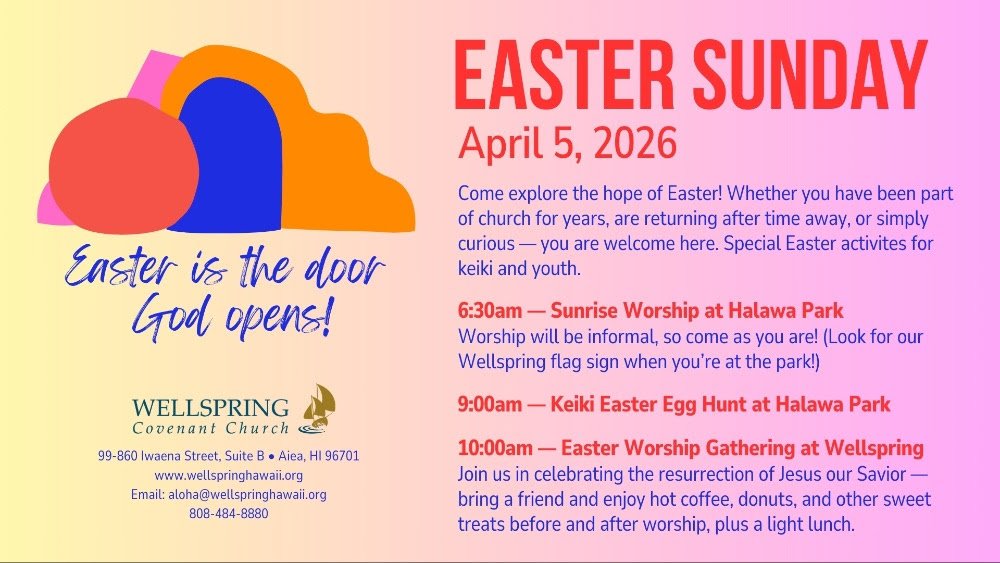 Easter is the door God opens!

WELLSPRING
Covenant Church

99-860 Iwaena Street, Suite B • Aiea, HI 96701
www.wellspringhawaii.org
Email: aloha@wellspringhawaii.org
808-484-8880

EASTER SUNDAY
April 5, 2026

Come explore the hope of Easter! Whether you have been part of church for years, are returning after time away, or simply curious — you are welcome here. Special Easter activites for keiki and youth.

6:30am — Sunrise Worship at Halawa Park
Worship will be informal, so come as you are! (Look for our Wellspring flag sign when you're at the park!)

9:00am — Keiki Easter Egg Hunt at Halawa Park

10:00am — Easter Worship Gathering at Wellspring
Join us in celebrating the resurrection of Jesus our Savior — bring a friend and enjoy hot coffee, donuts, and other sweet treats before and after worship, plus a light lunch.